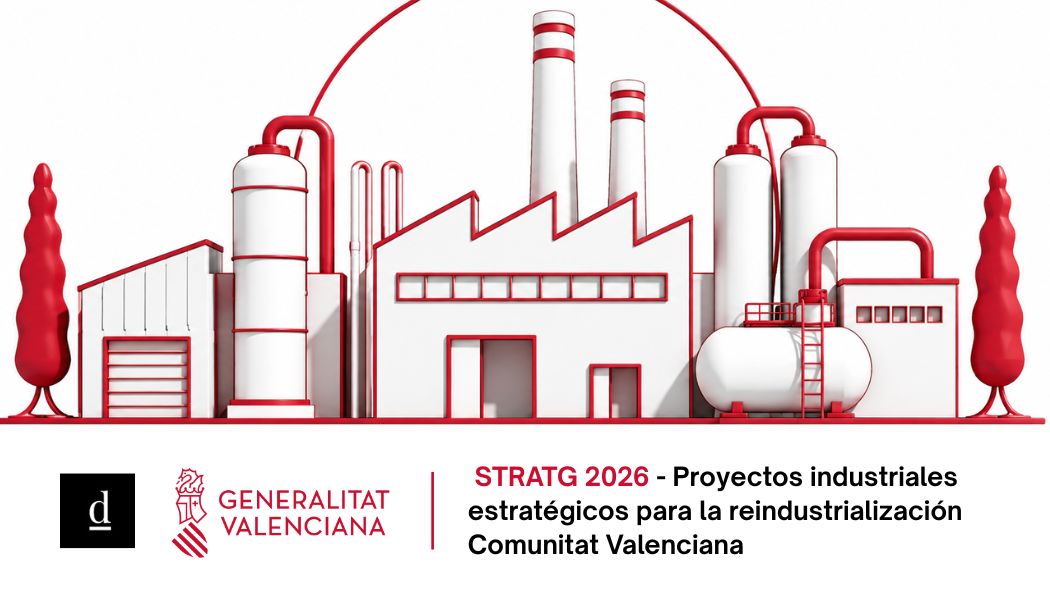 d

GENERALITAT
VALENCIANA

STRATG 2026 - Proyectos industriales estratégicos para la reindustrialización Comunitat Valenciana